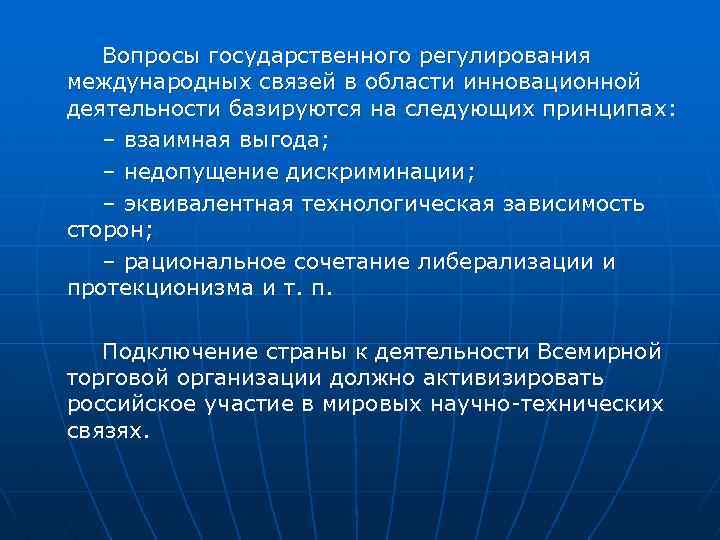 Вопросы государственного регулирования международных связей в области инновационной деятельности базируются на следующих принципах:

– взаимная выгода;

– недопущение дискриминации;

– эквивалентная технологическая зависимость сторон;

– рациональное сочетание либерализации и протекционизма и т. п.

Подключение страны к деятельности Всемирной торговой организации должно активизировать российское участие в мировых научно-технических связях.